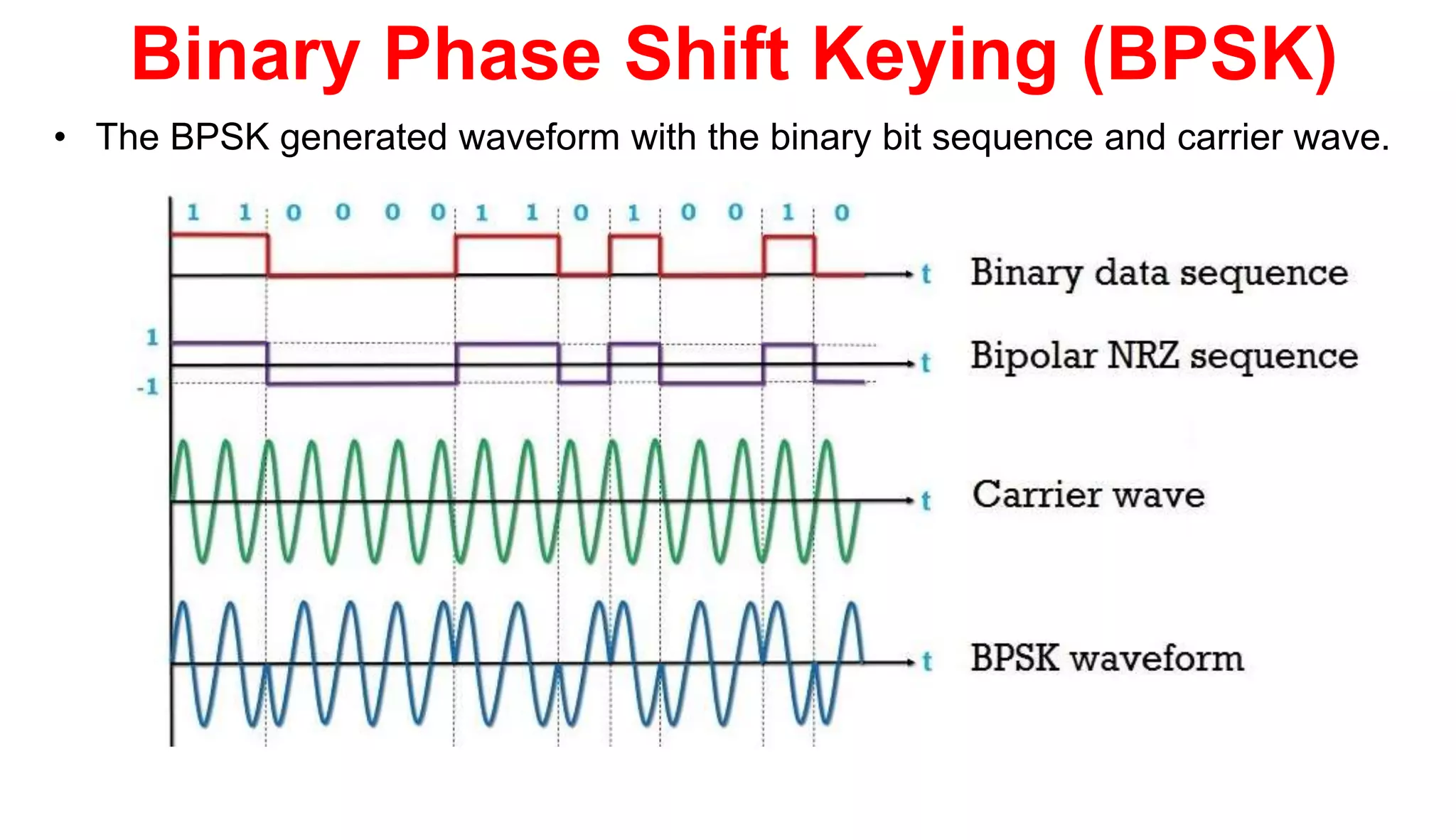 Binary Phase Shift Keying (BPSK)

• The BPSK generated waveform with the binary bit sequence and carrier wave.

1 1 0 0 0 0 1 1 0 1 0 0 1 0

t Binary data sequence

1

-1

t Bipolar NRZ sequence

t Carrier wave

t BPSK waveform